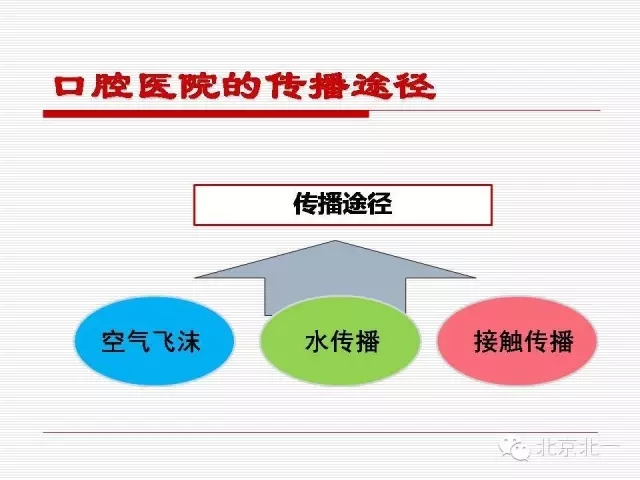 口腔医院的传播途径

传播途径

空气飞沫

水传播

接触传播

北京北一